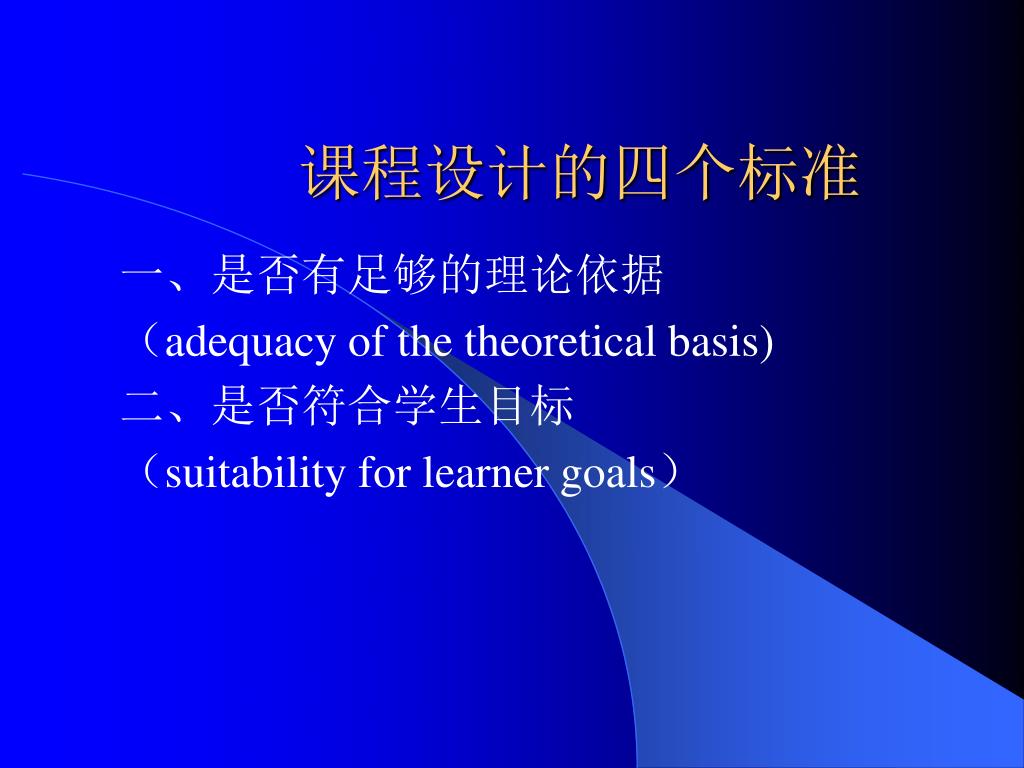 课程设计的四个标准

一、是否有足够的理论依据
（adequacy of the theoretical basis)
二、是否符合学生目标
（suitability for learner goals）